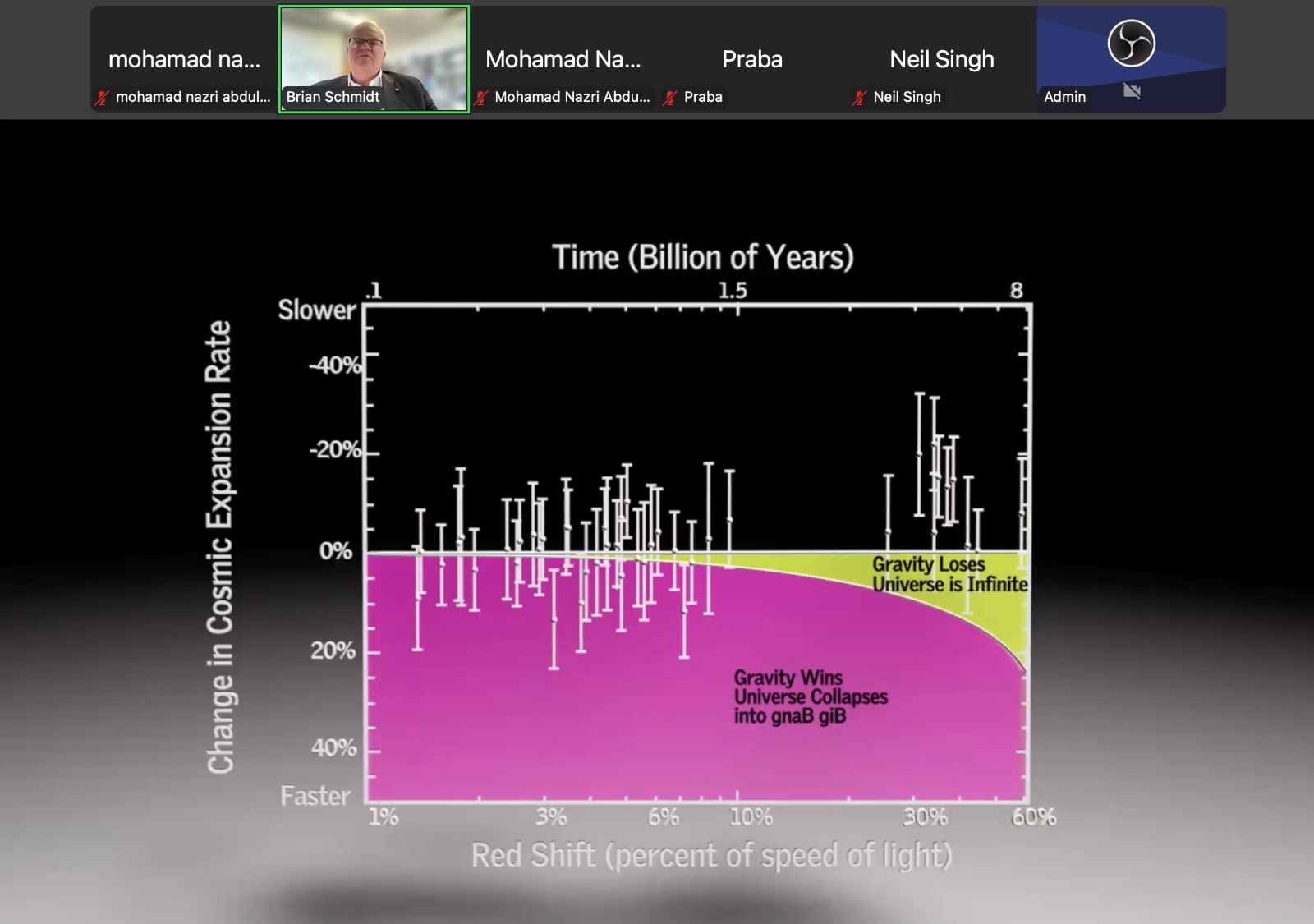 mohamad na...
mohamad nazri abdul...
Brian Schmidt
Mohamad Na...
Mohamad Nazri Abdu...
Praba
Praba
Neil Singh
Neil Singh
Admin

Time (Billion of Years)
.1
1.5
8
Slower
-40%
-20%
0%
20%
40%
Faster
Change in Cosmic Expansion Rate
Gravity Loses
Universe is Infinite
Gravity Wins
Universe Collapses
into gnaB giB
1%
3%
6%
10%
30%
60%
Red Shift (percent of speed of light)